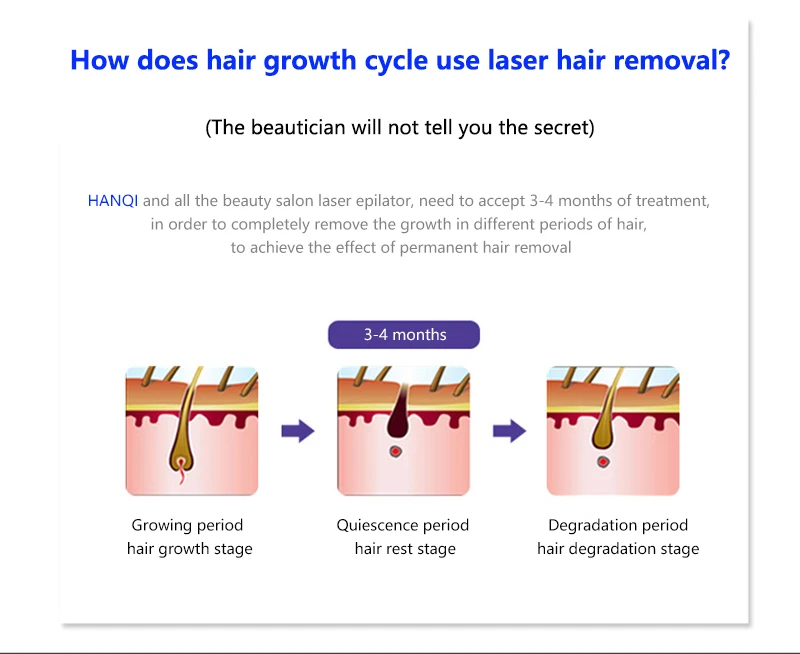 How does hair growth cycle use laser hair removal?

(The beautician will not tell you the secret)

HANQI and all the beauty salon laser epilator, need to accept 3-4 months of treatment, in order to completely remove the growth in different periods of hair, to achieve the effect of permanent hair removal

3-4 months

Growing period
hair growth stage

Quiescence period
hair rest stage

Degradation period
hair degradation stage